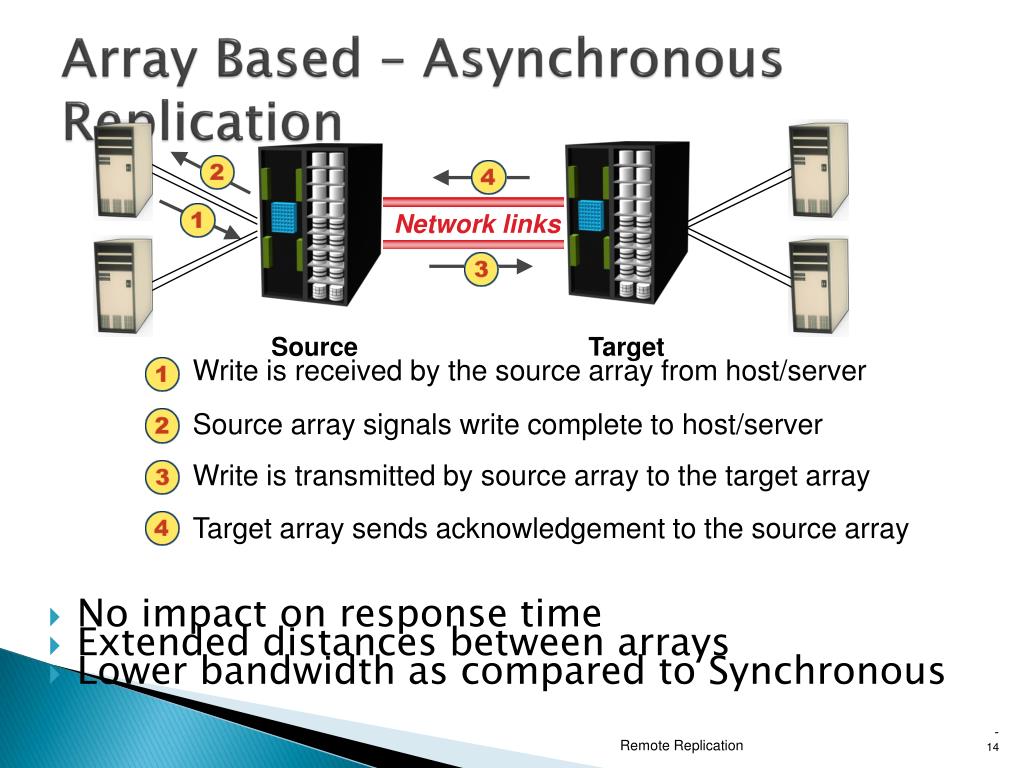 Array Based – Asynchronous Replication

2

1

4

Network links

3

Source

Target

1 Write is received by the source array from host/server

2 Source array signals write complete to host/server

3 Write is transmitted by source array to the target array

4 Target array sends acknowledgement to the source array

No impact on response time

Extended distances between arrays

Lower bandwidth as compared to Synchronous

Remote Replication

- 14